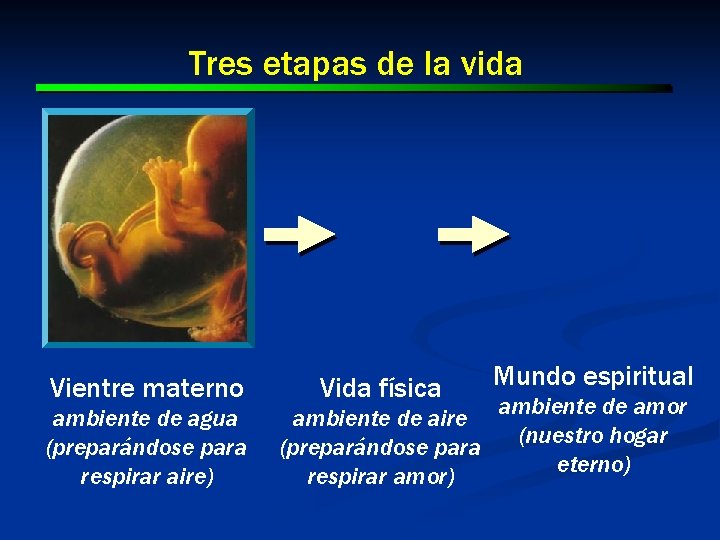 Tres etapas de la vida

Vientre materno
ambiente de agua
(preparándose para respirar aire)

Vida física
ambiente de aire
(preparándose para respirar amor)

Mundo espiritual
ambiente de amor
(nuestro hogar eterno)